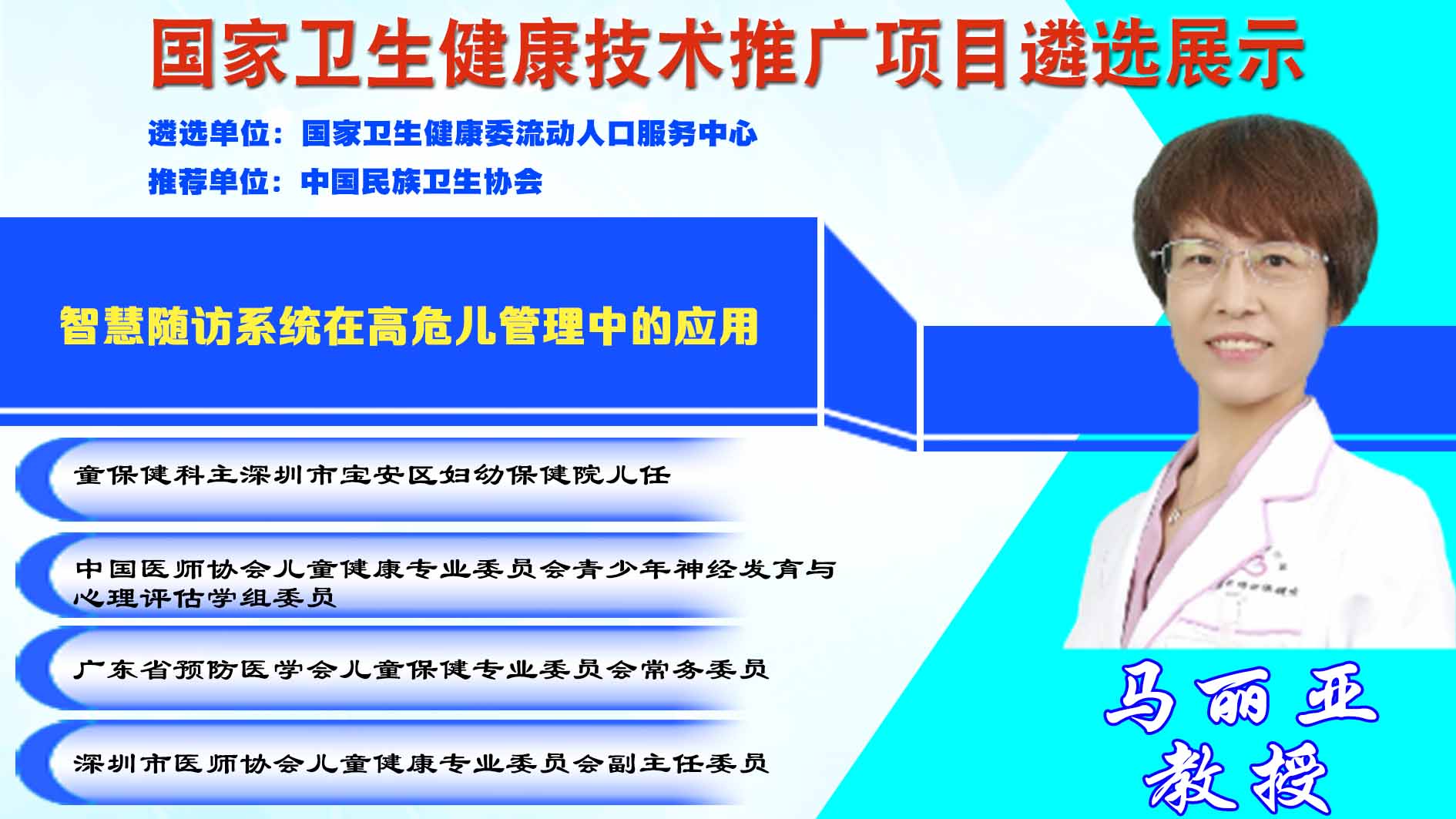 国家卫生健康技术推广项目遴选展示

遴选单位：国家卫生健康委流动人口服务中心

推荐单位：中国民族卫生协会

智慧随访系统在高危儿管理中的应用

童保健科主深圳市宝安区妇幼保健院儿任

中国医师协会儿童健康专业委员会青少年神经发育与心理评估学组委员

广东省预防医学会儿童保健专业委员会常务委员

深圳市医师协会儿童健康专业委员会副主任委员

马丽亚
教授